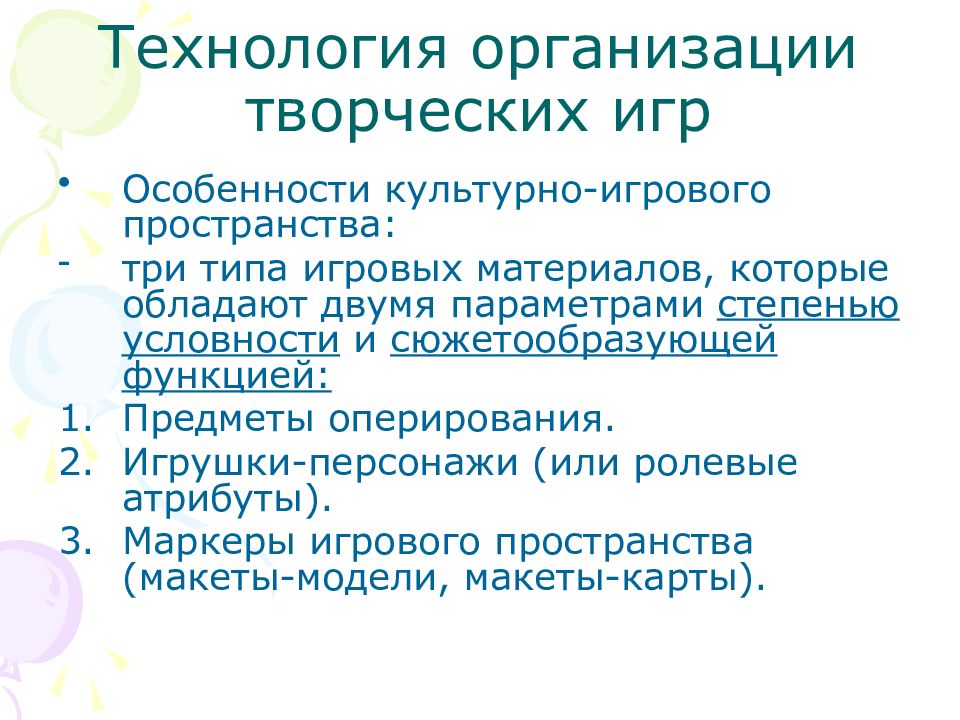 Технология организации творческих игр

• Особенности культурно-игрового пространства:

- три типа игровых материалов, которые обладают двумя параметрами степенью условности и сюжетообразующей функцией:

1. Предметы оперирования.
2. Игрушки-персонажи (или ролевые атрибуты).
3. Маркеры игрового пространства (макеты-модели, макеты-карты).